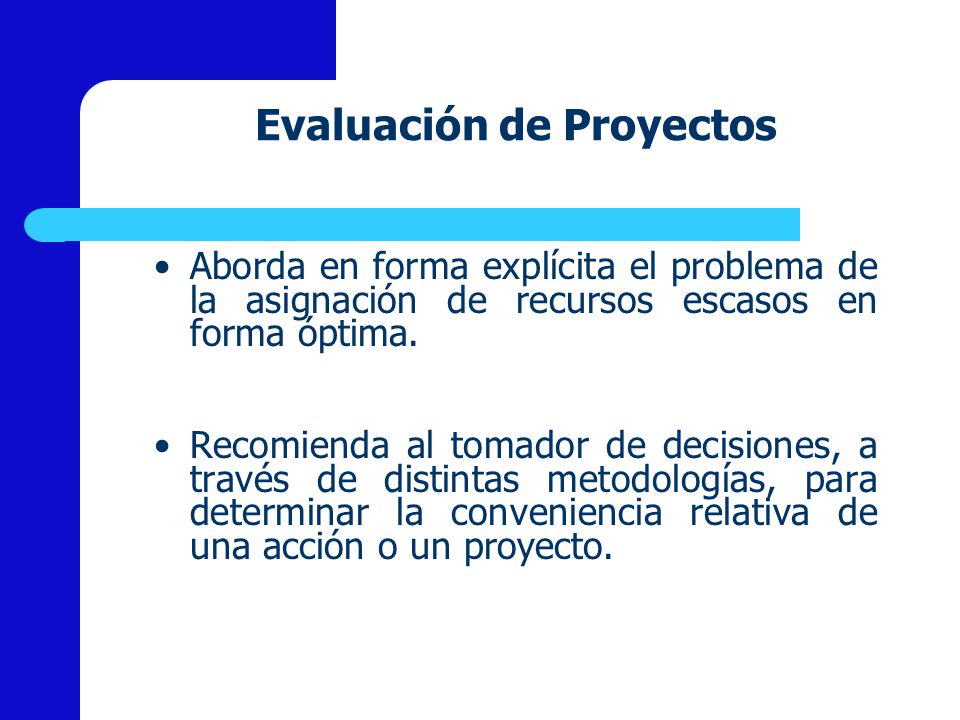 Evaluación de Proyectos

• Aborda en forma explícita el problema de la asignación de recursos escasos en forma óptima.

• Recomienda al tomador de decisiones, a través de distintas metodologías, para determinar la conveniencia relativa de una acción o un proyecto.